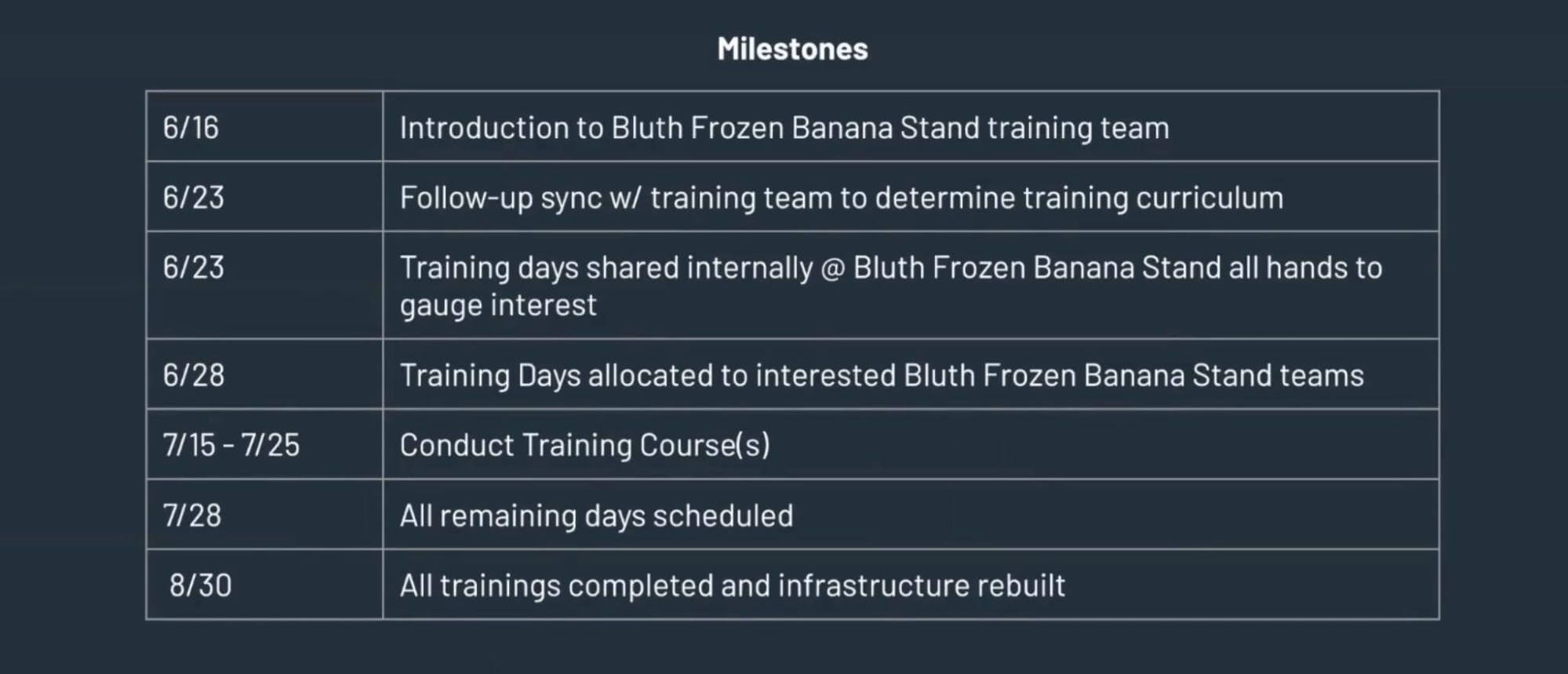 Milestones

| | |
|---|---|
| 6/16 | Introduction to Bluth Frozen Banana Stand training team |
| 6/23 | Follow-up sync w/ training team to determine training curriculum |
| 6/23 | Training days shared internally @ Bluth Frozen Banana Stand all hands to gauge interest |
| 6/28 | Training Days allocated to interested Bluth Frozen Banana Stand teams |
| 7/15 - 7/25 | Conduct Training Course(s) |
| 7/28 | All remaining days scheduled |
| 8/30 | All trainings completed and infrastructure rebuilt |